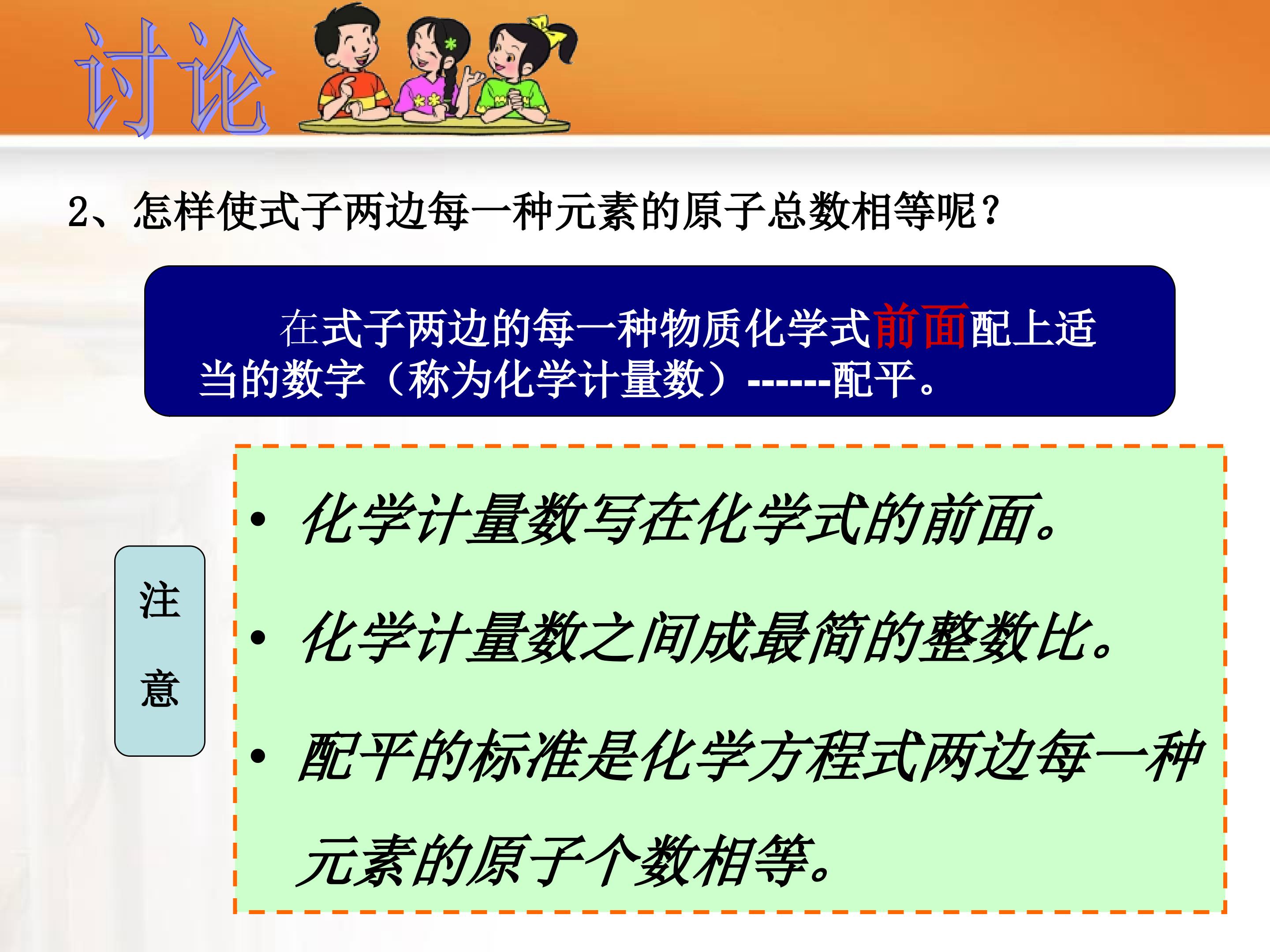 讨论

2、怎样使式子两边每一种元素的原子总数相等呢？

在式子两边的每一种物质化学式前面配上适当的数字（称为化学计量数）------配平。

注意

• 化学计量数写在化学式的前面。

• 化学计量数之间成最简的整数比。

• 配平的标准是化学方程式两边每一种元素的原子个数相等。